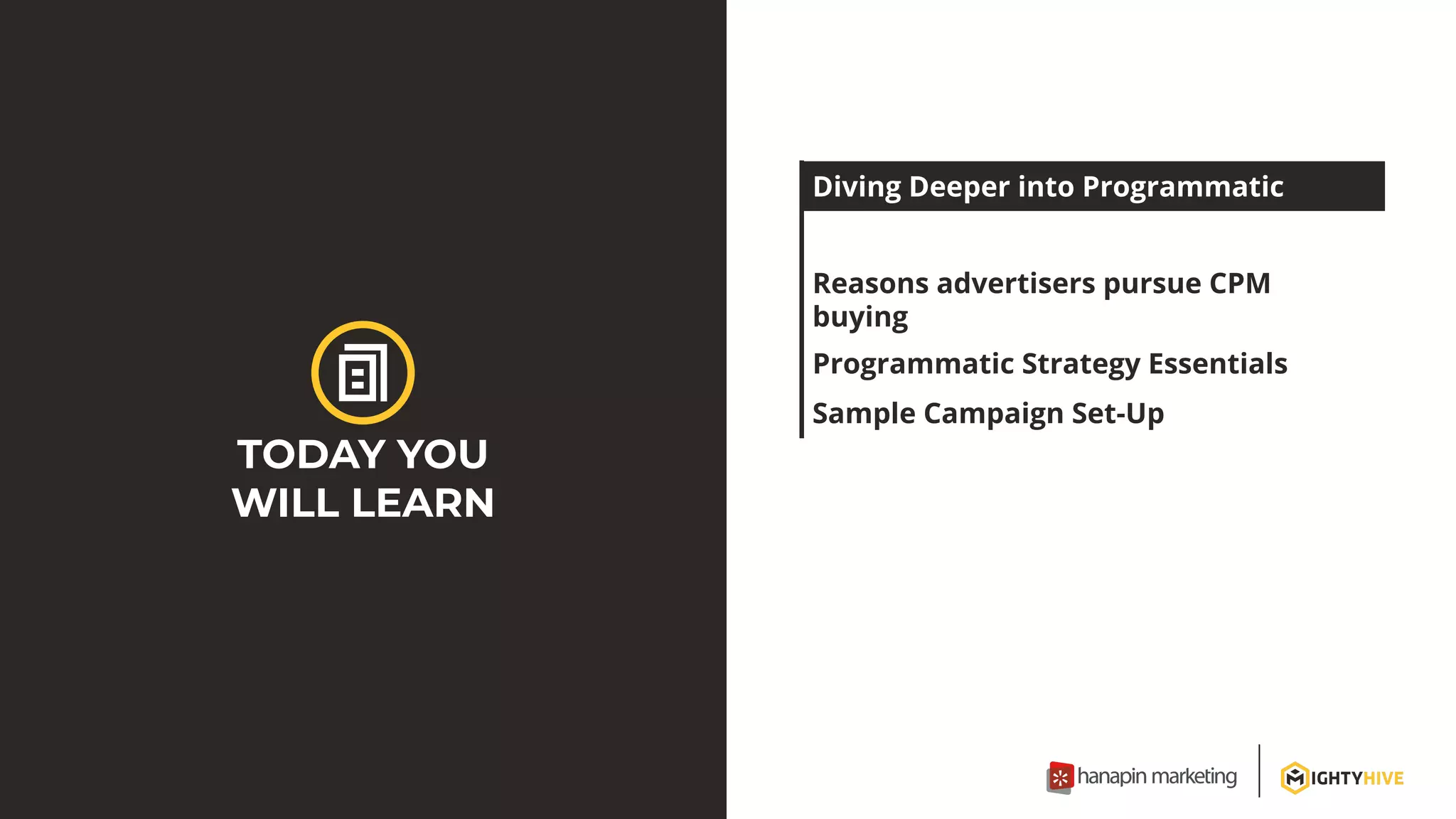 TODAY YOU WILL LEARN

Diving Deeper into Programmatic

Reasons advertisers pursue CPM buying

Programmatic Strategy Essentials

Sample Campaign Set-Up

hanapin marketing

MIGHTYHIVE